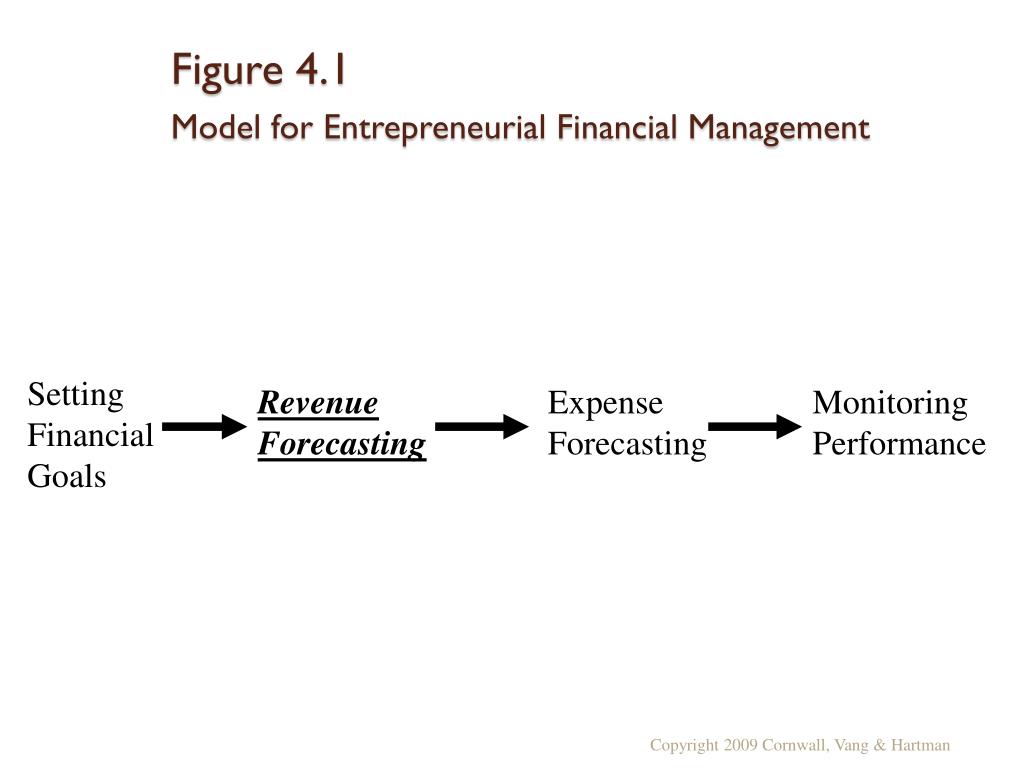 Figure 4.1
Model for Entrepreneurial Financial Management

Setting Financial Goals

Revenue Forecasting

Expense Forecasting

Monitoring Performance

Copyright 2009 Cornwall, Vang & Hartman